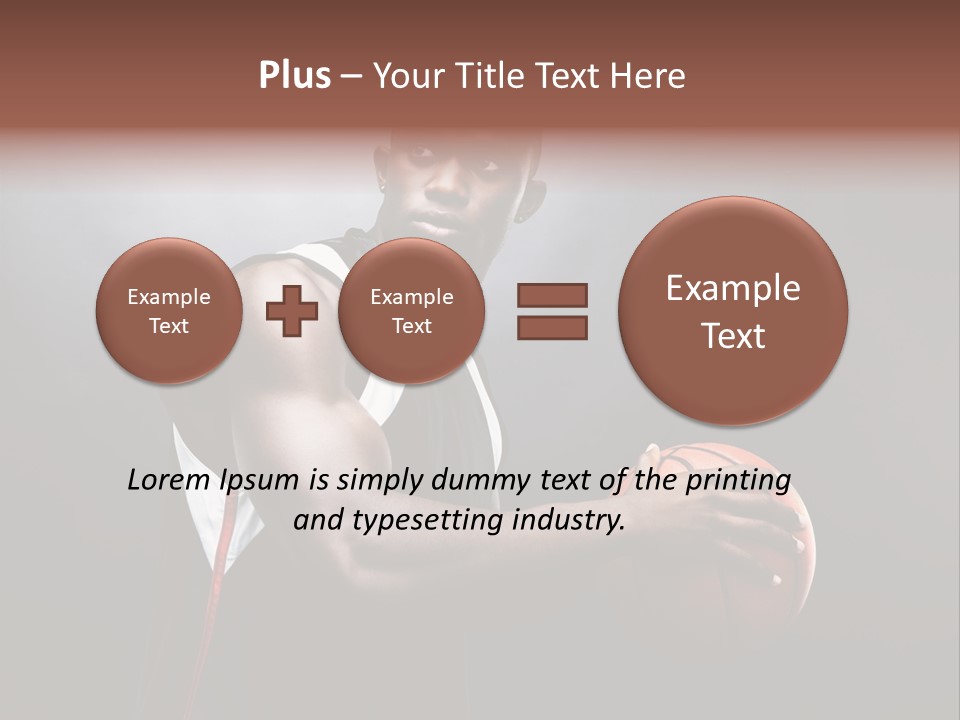 Plus – Your Title Text Here

Example Text

Example Text

Example Text

Lorem Ipsum is simply dummy text of the printing and typesetting industry.